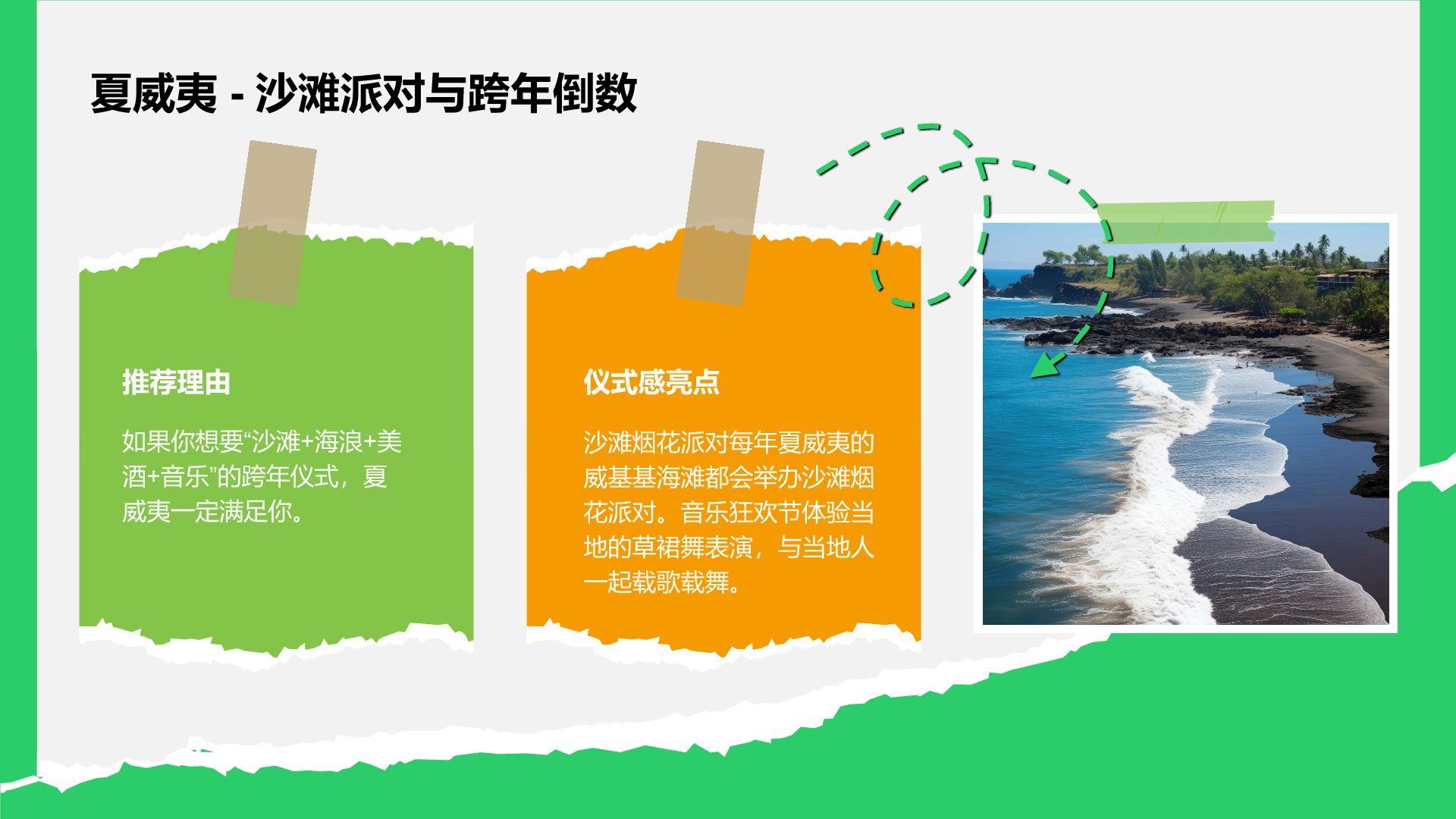 夏威夷 - 沙滩派对与跨年倒数

推荐理由

如果你想要“沙滩+海浪+美酒+音乐”的跨年仪式，夏威夷一定满足你。

仪式感亮点

沙滩烟花派对每年夏威夷的威基基海滩都会举办沙滩烟花派对。音乐狂欢节体验当地的草裙舞表演，与当地人一起载歌载舞。